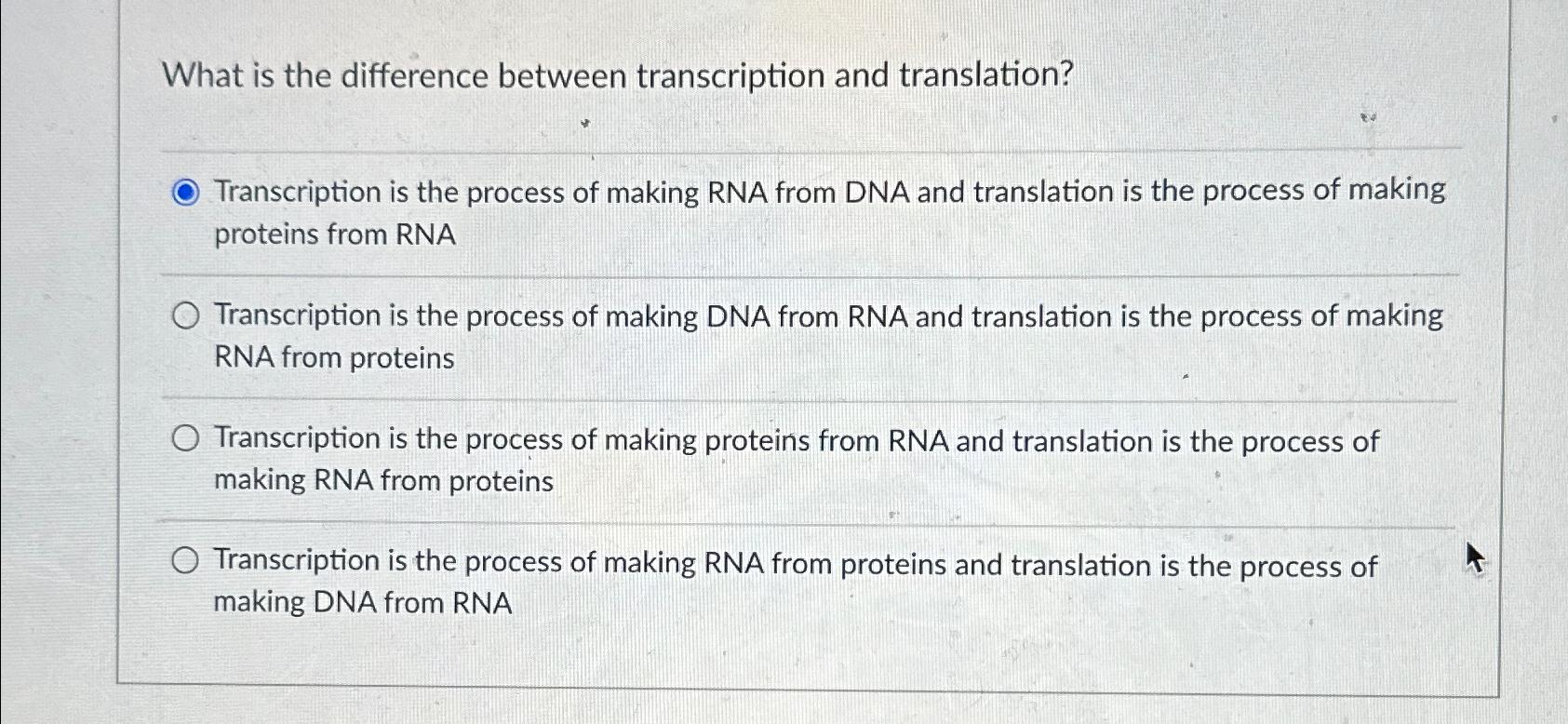 What is the difference between transcription and translation?

Transcription is the process of making RNA from DNA and translation is the process of making proteins from RNA

Transcription is the process of making DNA from RNA and translation is the process of making RNA from proteins

Transcription is the process of making proteins from RNA and translation is the process of making RNA from proteins

Transcription is the process of making RNA from proteins and translation is the process of making DNA from RNA